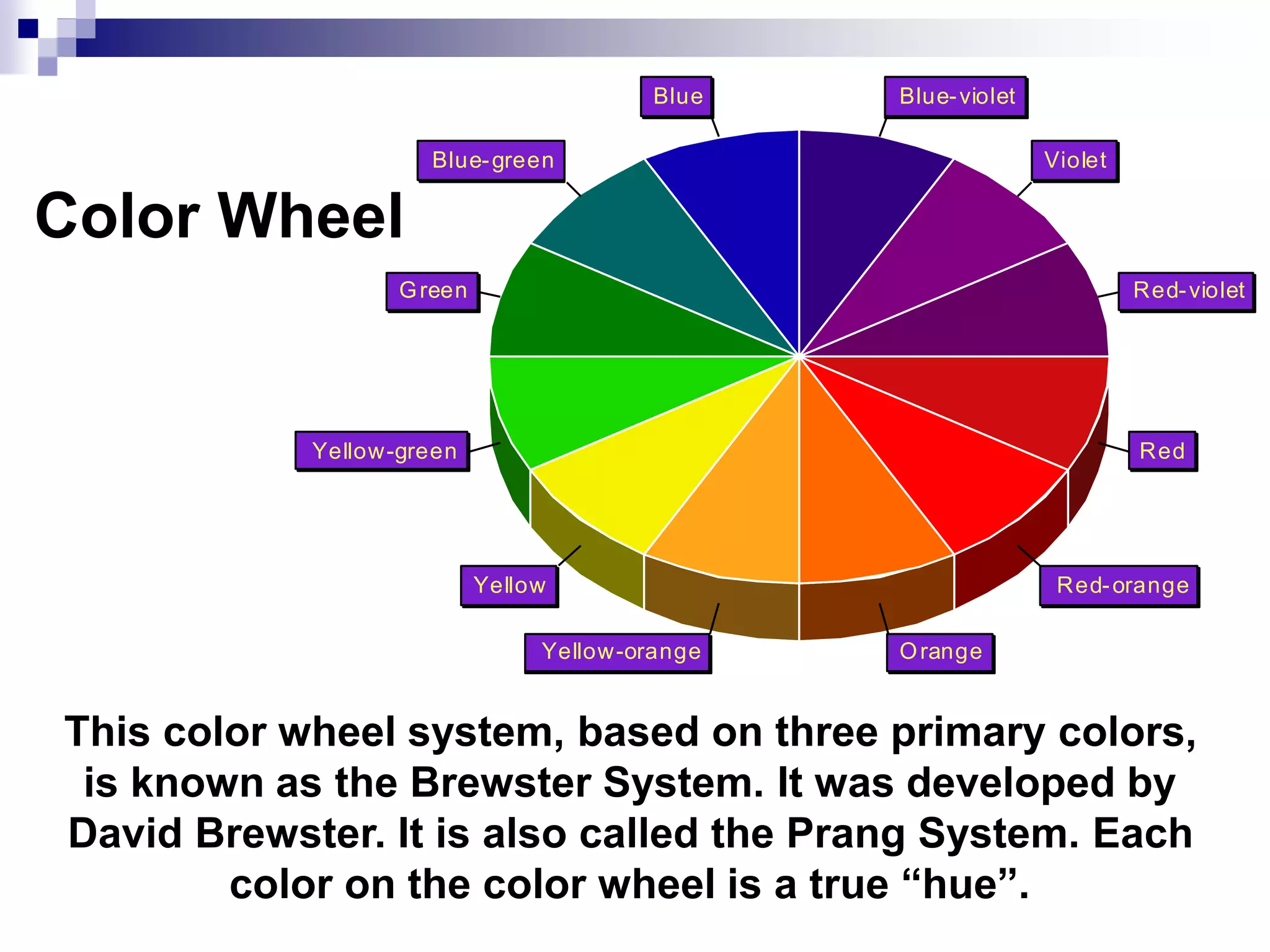 Color Wheel

Blue

Blue-violet

Blue-green

Violet

Green

Red-violet

Yellow-green

Red

Yellow

Red-orange

Yellow-orange

Orange

This color wheel system, based on three primary colors, is known as the Brewster System. It was developed by David Brewster. It is also called the Prang System. Each color on the color wheel is a true “hue”.